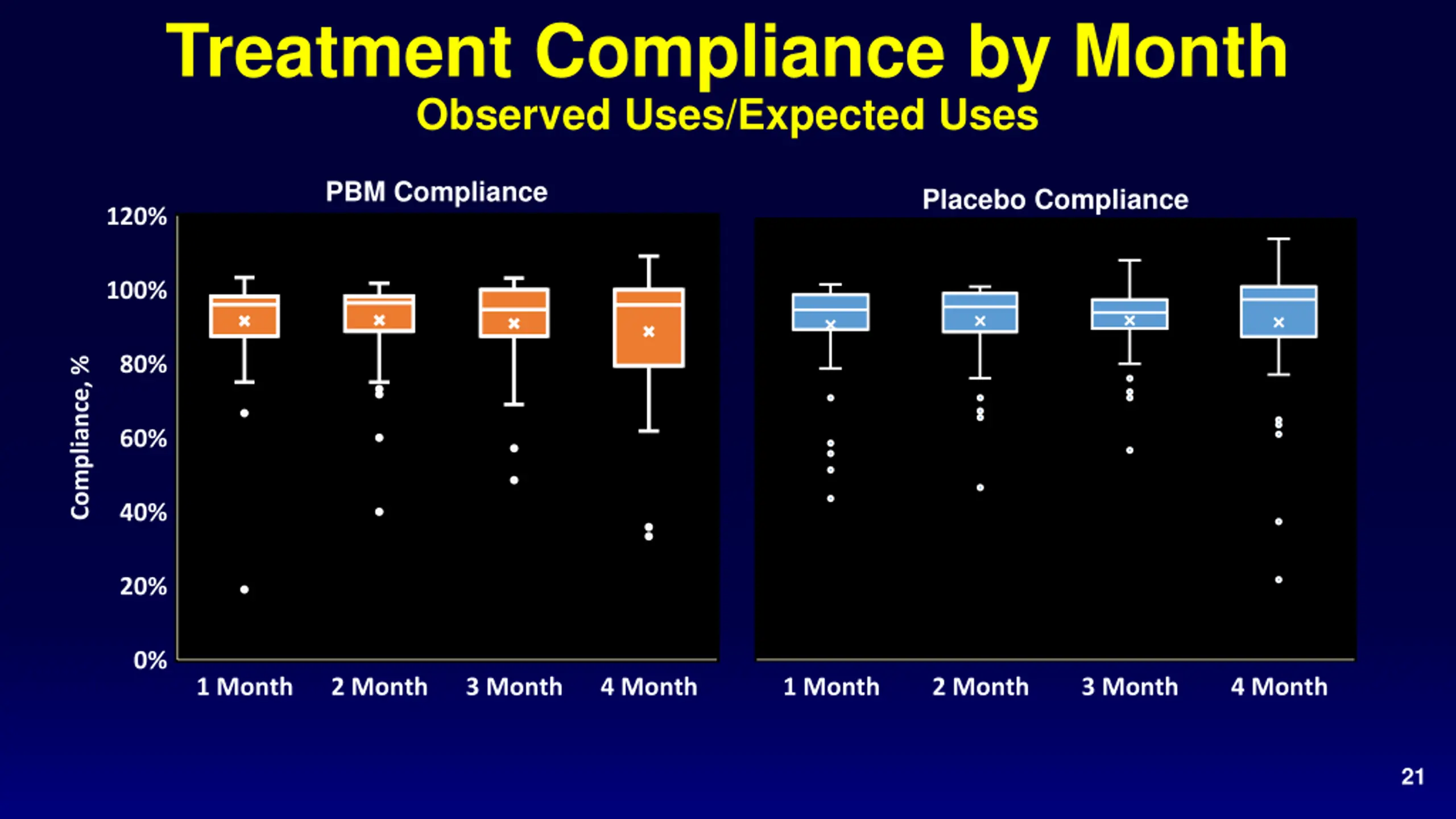 Treatment Compliance by Month
Observed Uses/Expected Uses

PBM Compliance

Compliance, %

120%
100%
80%
60%
40%
20%
0%

1 Month
2 Month
3 Month
4 Month

Placebo Compliance

1 Month
2 Month
3 Month
4 Month

21